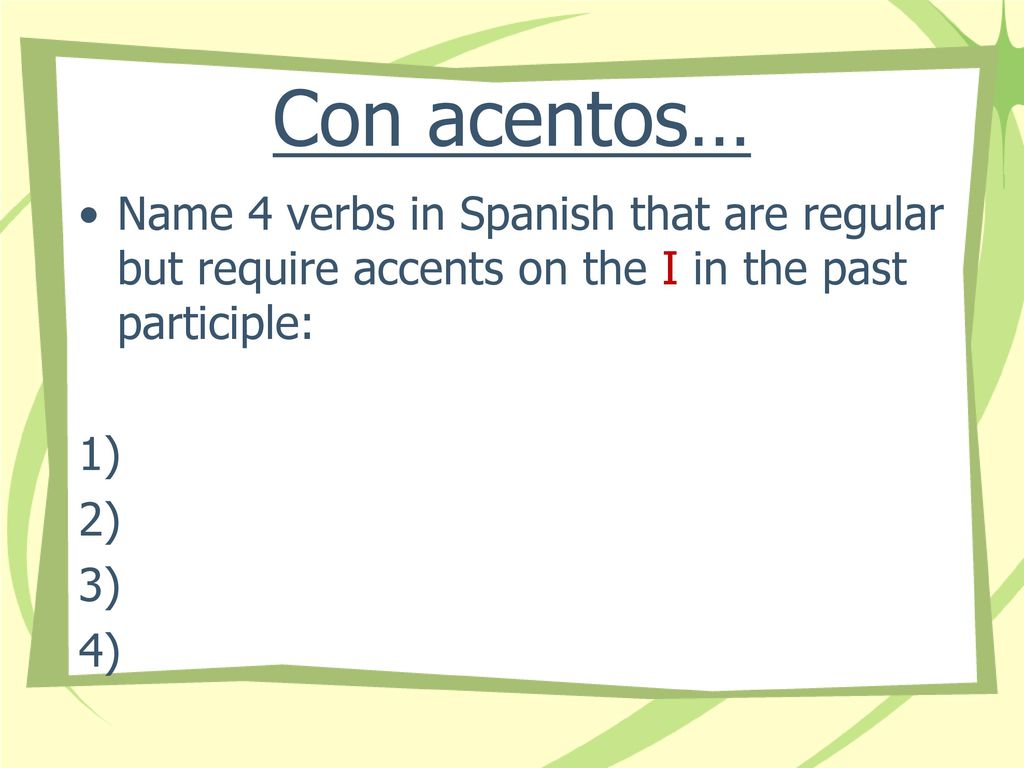 Con acentos…

• Name 4 verbs in Spanish that are regular but require accents on the I in the past participle:

1)
2)
3)
4)